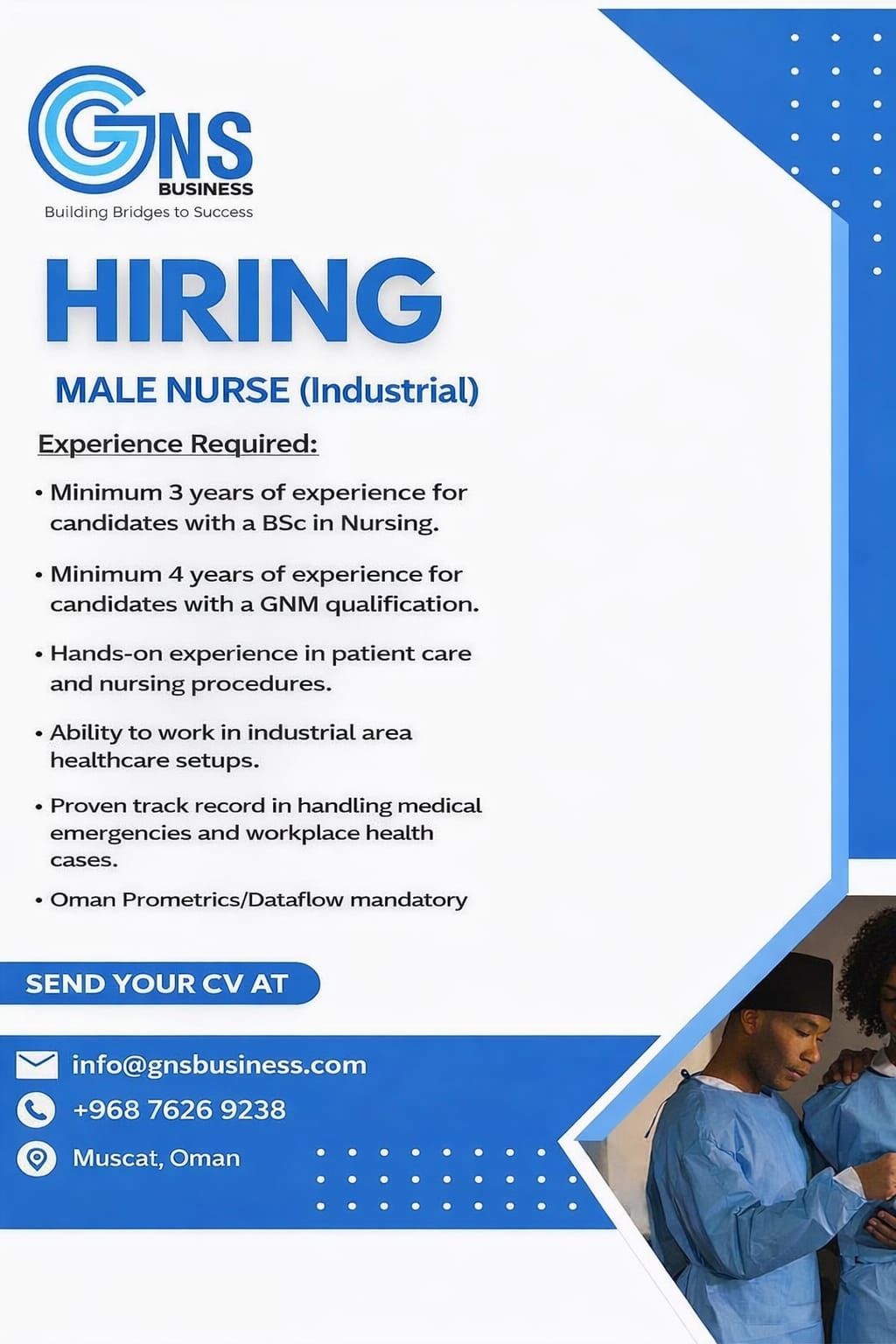 GNS
BUSINESS
Building Bridges to Success

HIRING

MALE NURSE (Industrial)

Experience Required:

• Minimum 3 years of experience for candidates with a BSc in Nursing.

• Minimum 4 years of experience for candidates with a GNM qualification.

• Hands-on experience in patient care and nursing procedures.

• Ability to work in industrial area healthcare setups.

• Proven track record in handling medical emergencies and workplace health cases.

• Oman Prometrics/Dataflow mandatory

SEND YOUR CV AT

info@gnsbusiness.com

+968 7626 9238

Muscat, Oman